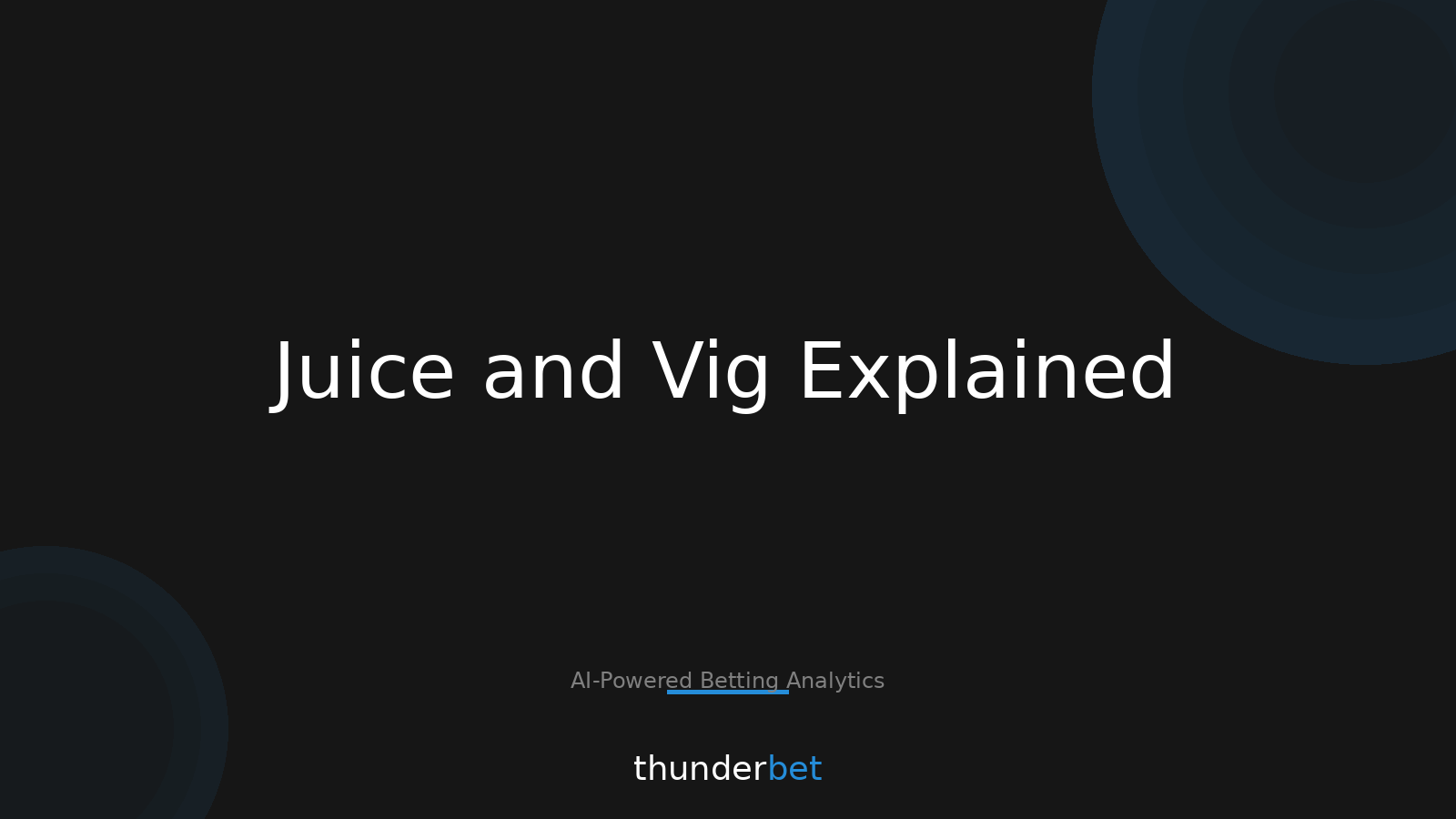 Juice and Vig Explained

AI-Powered Betting Analytics

thunderbet